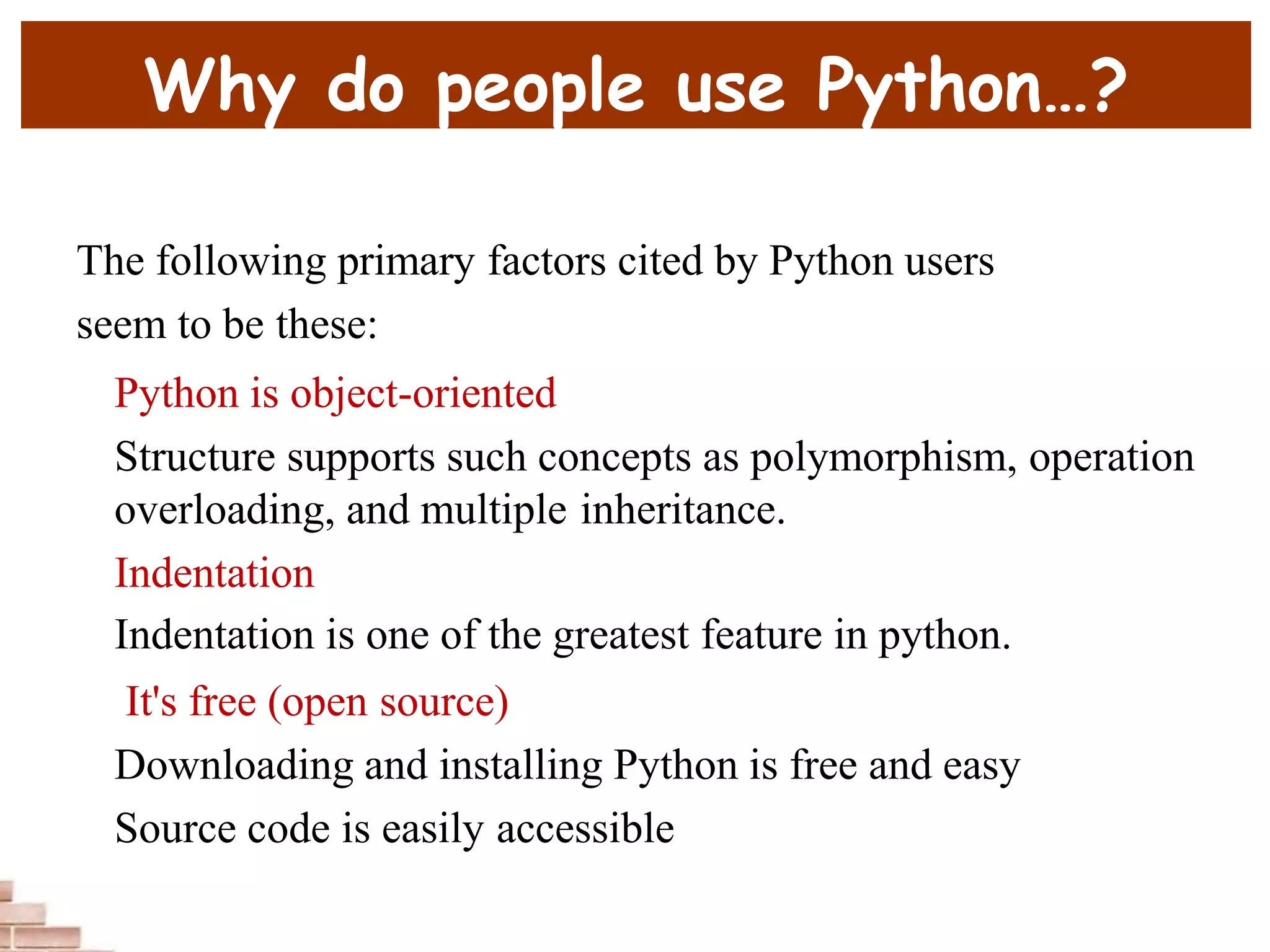 Why do people use Python…?

The following primary factors cited by Python users seem to be these:

Python is object-oriented

Structure supports such concepts as polymorphism, operation overloading, and multiple inheritance.

Indentation

Indentation is one of the greatest feature in python.

It's free (open source)

Downloading and installing Python is free and easy

Source code is easily accessible